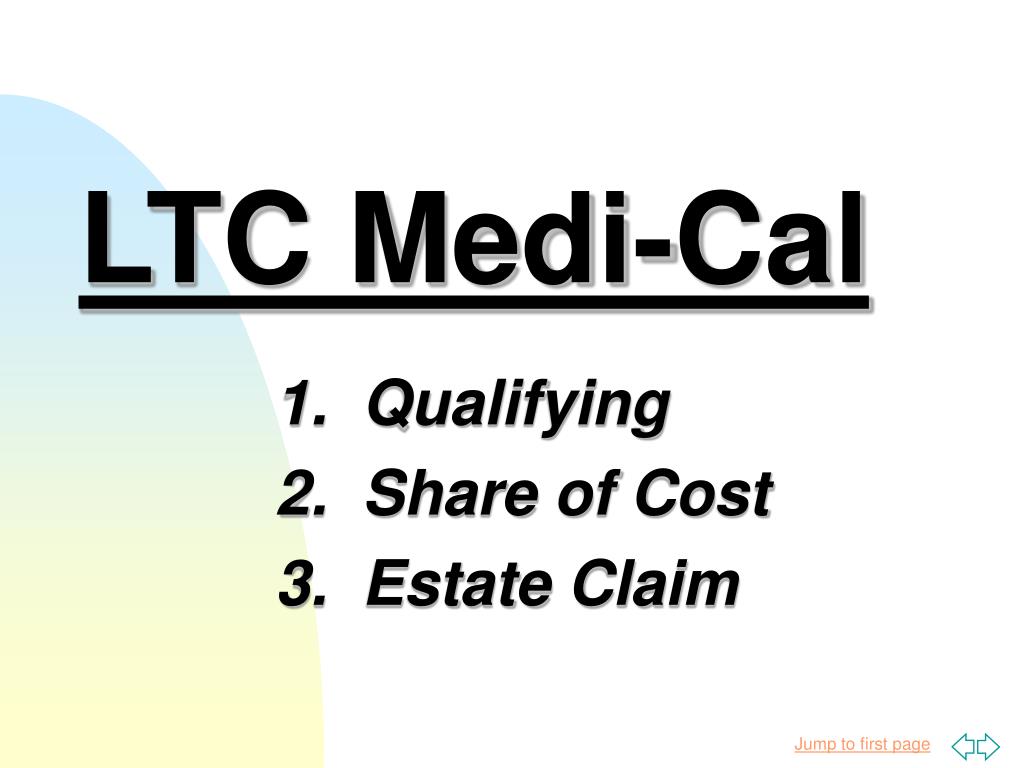 LTC Medi-Cal

1. Qualifying
2. Share of Cost
3. Estate Claim

Jump to first page